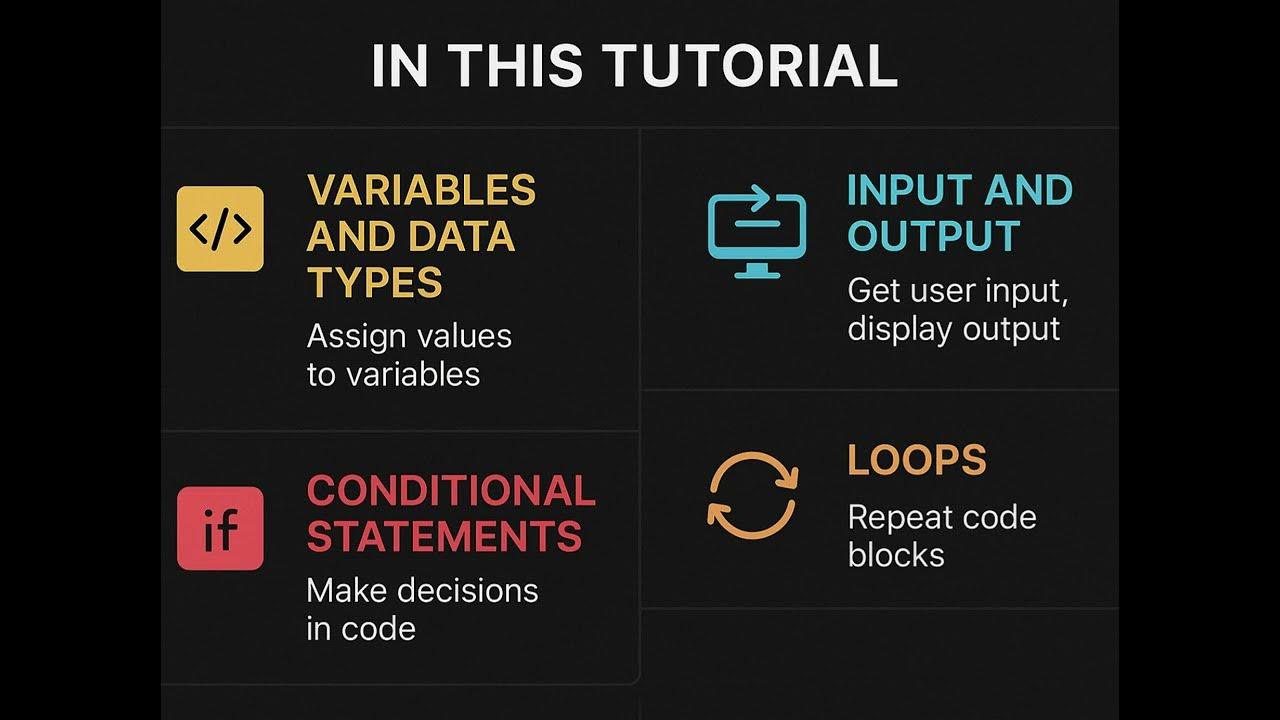 IN THIS TUTORIAL

</>

VARIABLES AND DATA TYPES

Assign values to variables

if

CONDITIONAL STATEMENTS

Make decisions in code

INPUT AND OUTPUT

Get user input, display output

LOOPS

Repeat code blocks